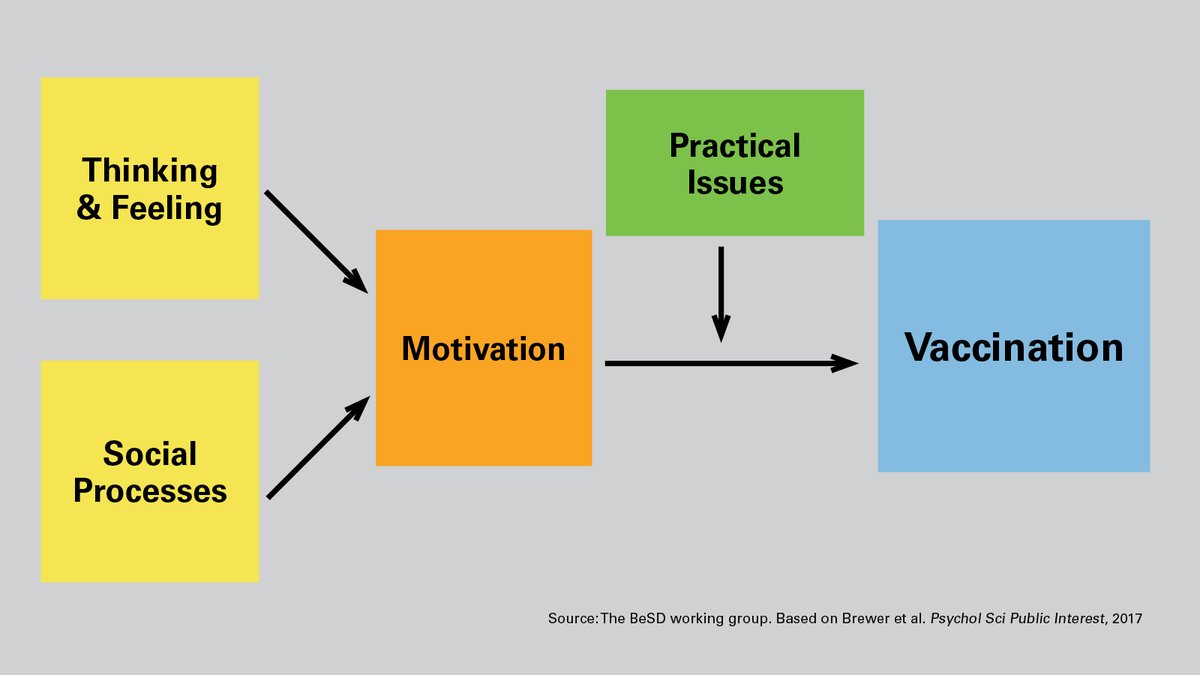 Thinking & Feeling

Social Processes

Motivation

Practical Issues

Vaccination

Source: The BeSD working group. Based on Brewer et al. Psychol Sci Public Interest, 2017